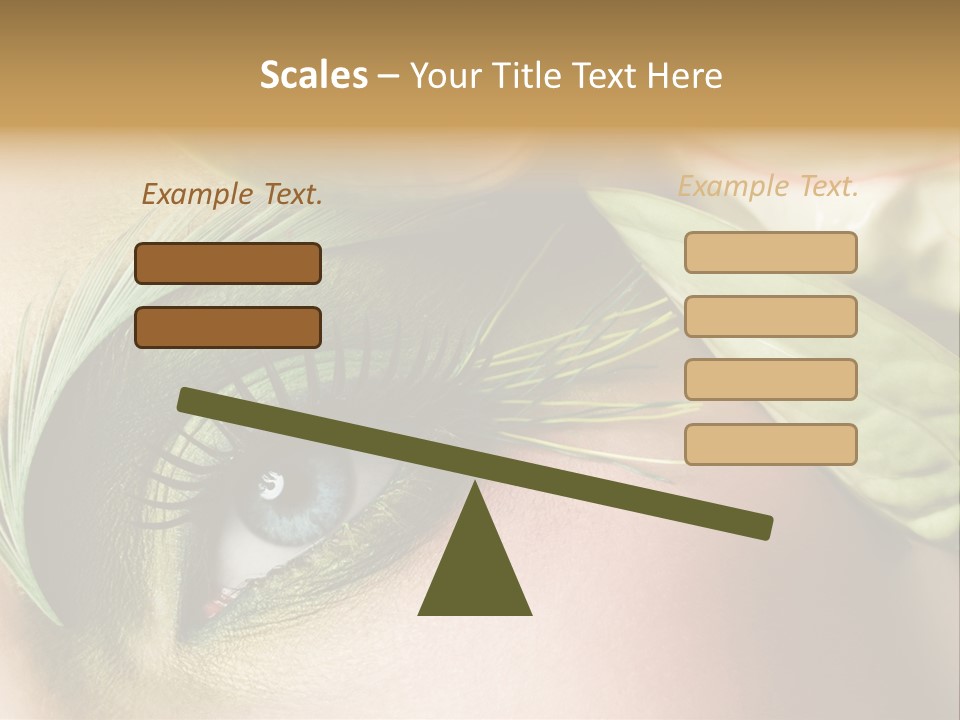 Scales – Your Title Text Here

Example Text.

Example Text.